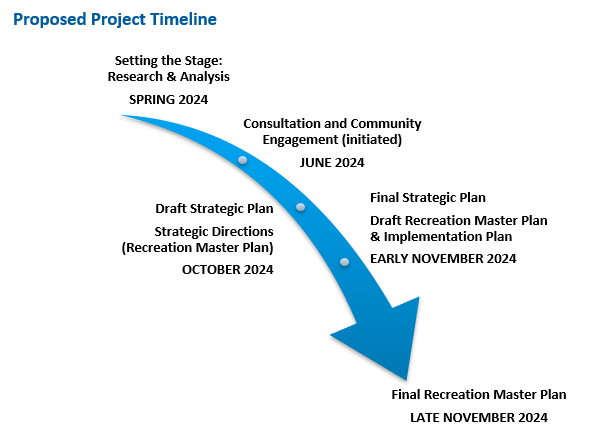 Proposed Project Timeline

Setting the Stage: Research & Analysis

SPRING 2024

Consultation and Community Engagement (initiated)

JUNE 2024

Draft Strategic Plan

Strategic Directions (Recreation Master Plan)

OCTOBER 2024

Final Strategic Plan

Draft Recreation Master Plan & Implementation Plan

EARLY NOVEMBER 2024

Final Recreation Master Plan

LATE NOVEMBER 2024